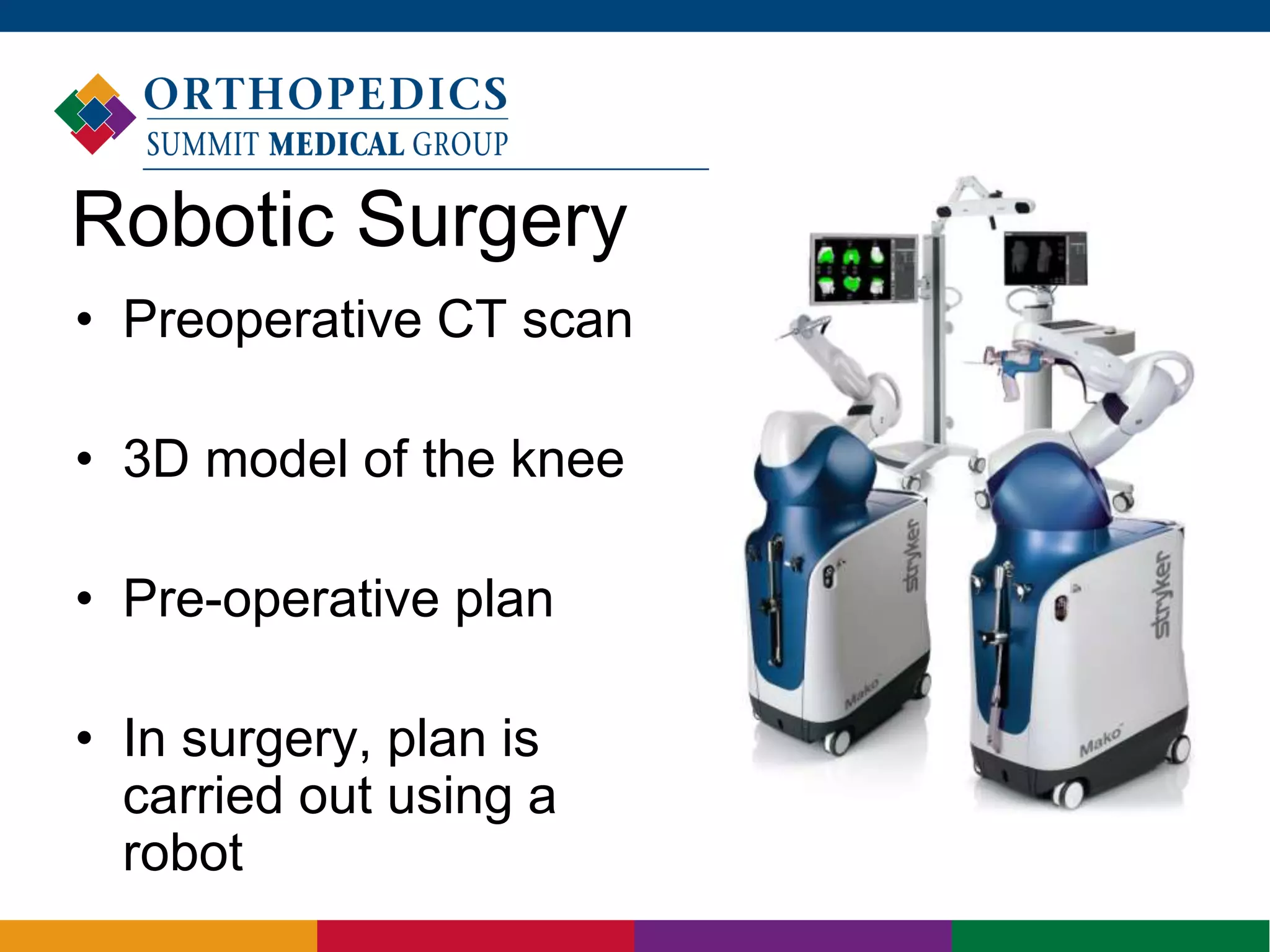 ORTHOPEDICS
SUMMIT MEDICAL GROUP

Robotic Surgery

• Preoperative CT scan

• 3D model of the knee

• Pre-operative plan

• In surgery, plan is carried out using a robot

stryker
Mako

stryker
Mako